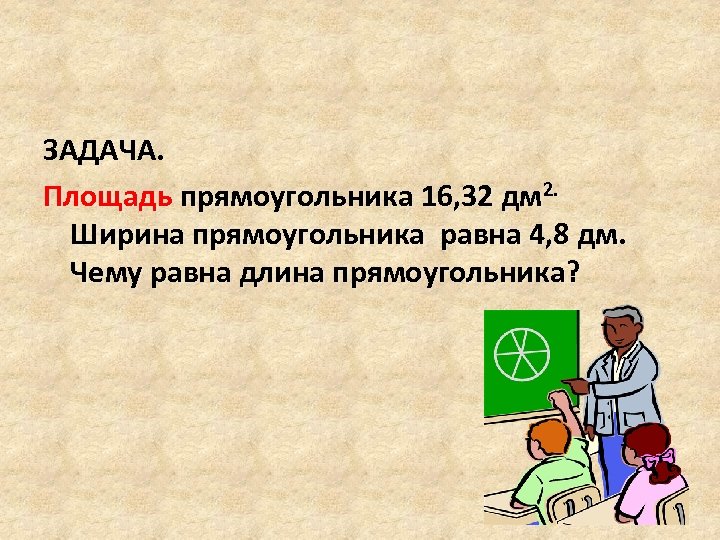 ЗАДАЧА.

Площадь прямоугольника 16,32 дм$^{2.}$ Ширина прямоугольника равна 4,8 дм. Чему равна длина прямоугольника?